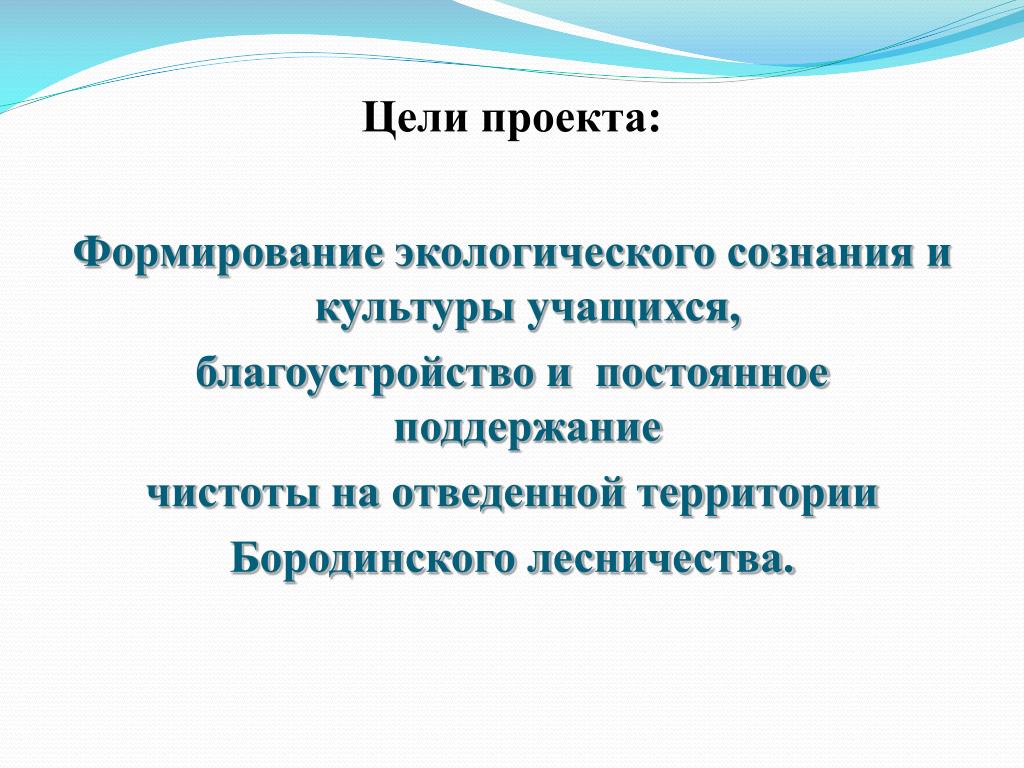 Цели проекта:

Формирование экологического сознания и культуры учащихся,
благоустройство и постоянное поддержание
чистоты на отведенной территории
Бородинского лесничества.